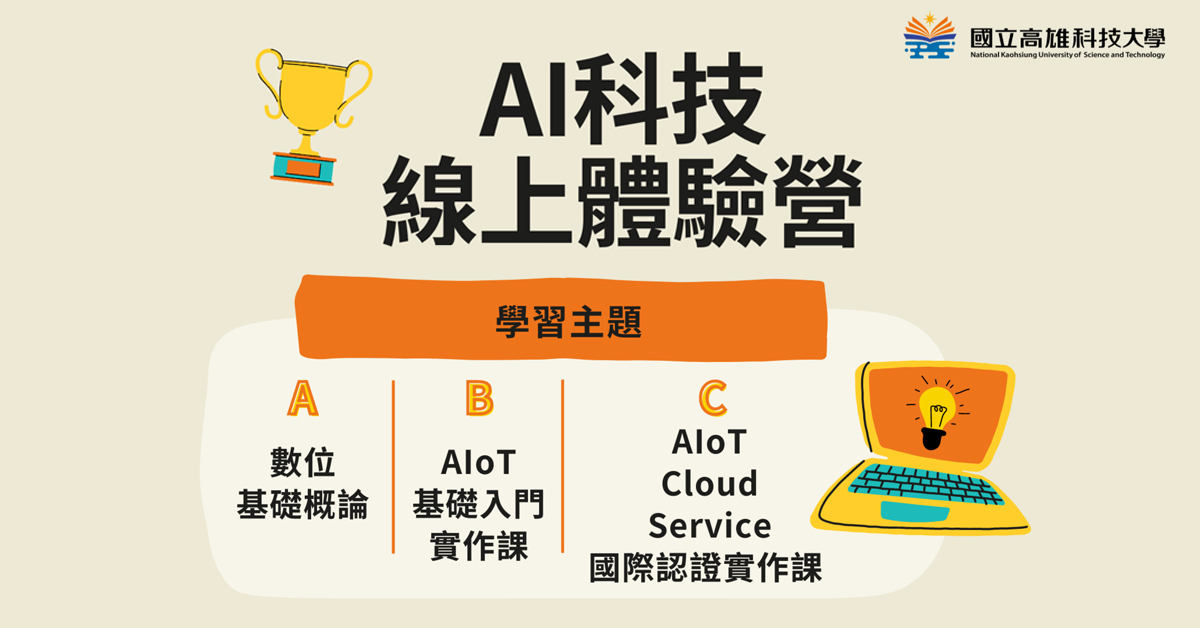 國立高雄科技大學
National Kaohsiung University of Science and Technology

AI科技
線上體驗營

學習主題

A
數位
基礎概論

B
AIoT
基礎入門
實作課

C
AIoT
Cloud
Service
國際認證實作課